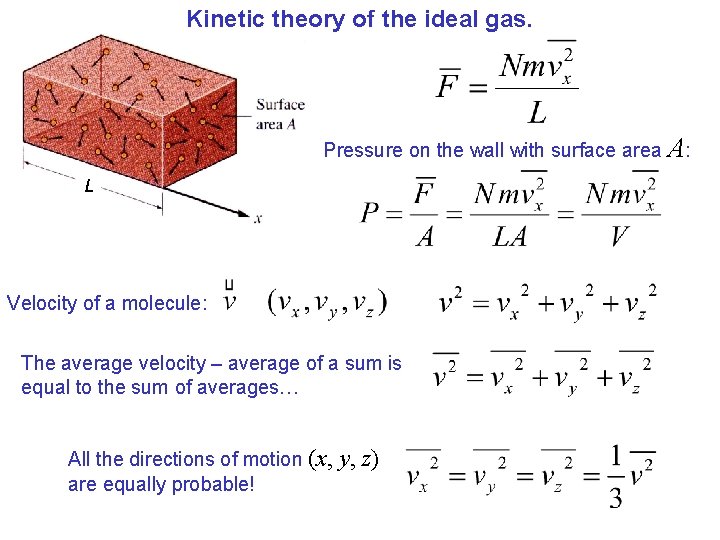 Kinetic theory of the ideal gas.

Surface area $A$

$L$

$x$

$\overline{F} = \frac{Nm\overline{v_x^2}}{L}$

Pressure on the wall with surface area $A$:

$P = \frac{\overline{F}}{A} = \frac{Nm\overline{v_x^2}}{LA} = \frac{Nm\overline{v_x^2}}{V}$

Velocity of a molecule: $\vec{v}$ $(v_x, v_y, v_z)$ $v^2 = v_x^2 + v_y^2 + v_z^2$

The average velocity – average of a sum is equal to the sum of averages… $\overline{v^2} = \overline{v_x^2} + \overline{v_y^2} + \overline{v_z^2}$

All the directions of motion $(x, y, z)$ are equally probable! $\overline{v_x^2} = \overline{v_y^2} = \overline{v_z^2} = \frac{1}{3}\overline{v^2}$